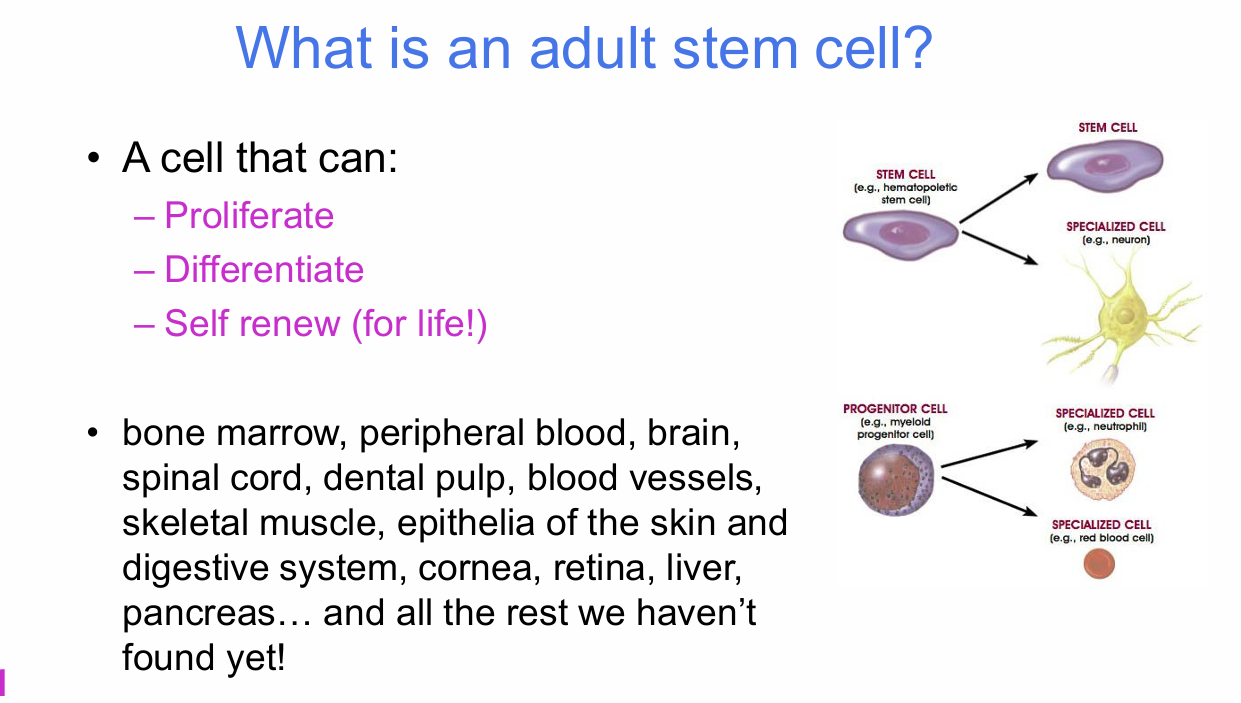 What is an adult stem cell?

• A cell that can:
– Proliferate
– Differentiate
– Self renew (for life!)

• bone marrow, peripheral blood, brain, spinal cord, dental pulp, blood vessels, skeletal muscle, epithelia of the skin and digestive system, cornea, retina, liver, pancreas… and all the rest we haven't found yet!

STEM CELL
(e.g., hematopoietic stem cell)

STEM CELL

SPECIALIZED CELL
(e.g., neuron)

PROGENITOR CELL
(e.g., myeloid progenitor cell)

SPECIALIZED CELL
(e.g., neutrophil)

SPECIALIZED CELL
(e.g., red blood cell)